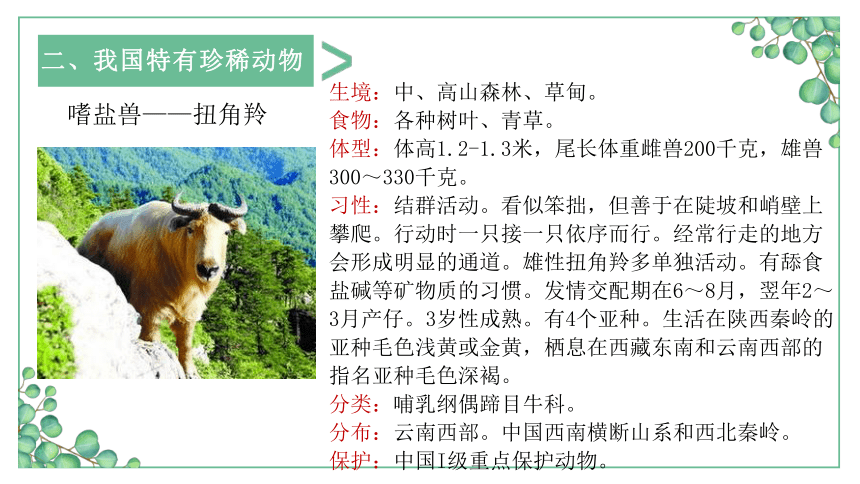 二、我国特有珍稀动物

嗜盐兽——扭角羚

生境：中、高山森林、草甸。
食物：各种树叶、青草。
体型：体高1.2-1.3米，尾长体重雌兽200千克，雄兽300～330千克。
习性：结群活动。看似笨拙，但善于在陡坡和峭壁上攀爬。行动时一只接一只依序而行。经常行走的地方会形成明显的通道。雄性扭角羚多单独活动。有舔食盐碱等矿物质的习惯。发情交配期在6～8月，翌年2～3月产仔。3岁性成熟。有4个亚种。生活在陕西秦岭的亚种毛色浅黄或金黄，栖息在西藏东南和云南西部的指名亚种毛色深褐。
分类：哺乳纲偶蹄目牛科。
分布：云南西部。中国西南横断山系和西北秦岭。
保护：中国I级重点保护动物。